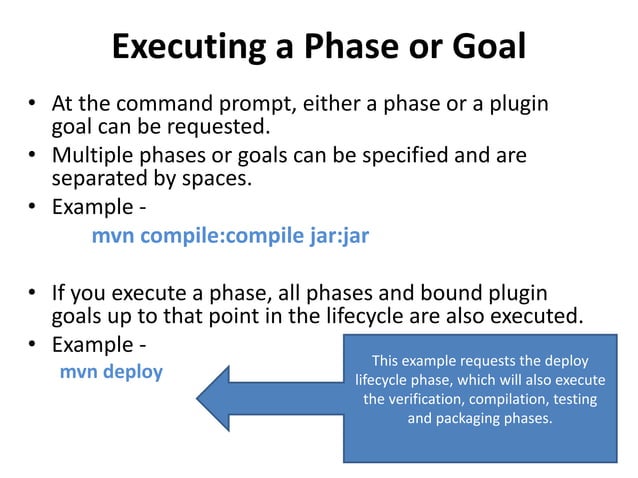 Executing a Phase or Goal

• At the command prompt, either a phase or a plugin goal can be requested.
• Multiple phases or goals can be specified and are separated by spaces.
• Example -
mvn compile:compile jar:jar

• If you execute a phase, all phases and bound plugin goals up to that point in the lifecycle are also executed.
• Example -
mvn deploy

This example requests the deploy lifecycle phase, which will also execute the verification, compilation, testing and packaging phases.